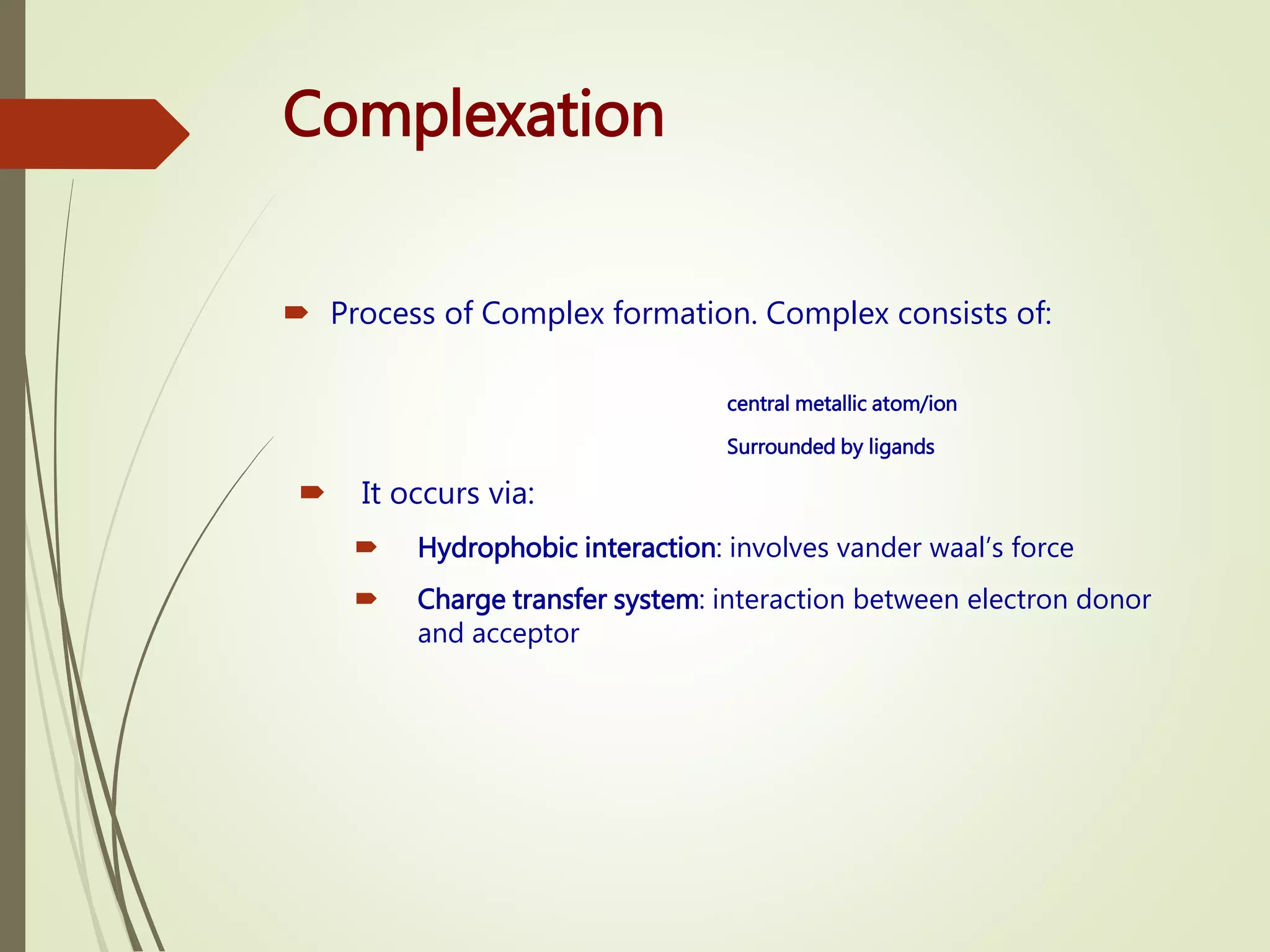 Complexation

Process of Complex formation. Complex consists of:

central metallic atom/ion

Surrounded by ligands

It occurs via:

Hydrophobic interaction: involves vander waal's force

Charge transfer system: interaction between electron donor and acceptor